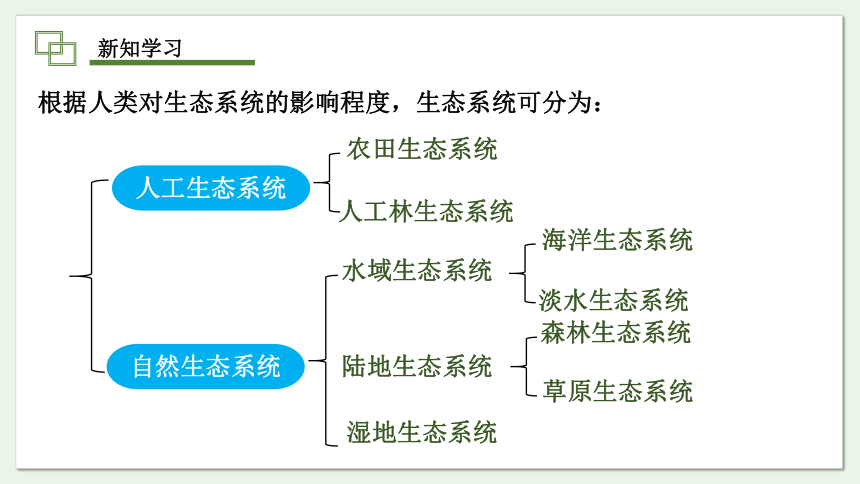 新知学习

根据人类对生态系统的影响程度，生态系统可分为：

人工生态系统
农田生态系统
人工林生态系统

自然生态系统
水域生态系统
海洋生态系统
淡水生态系统
陆地生态系统
森林生态系统
草原生态系统
湿地生态系统